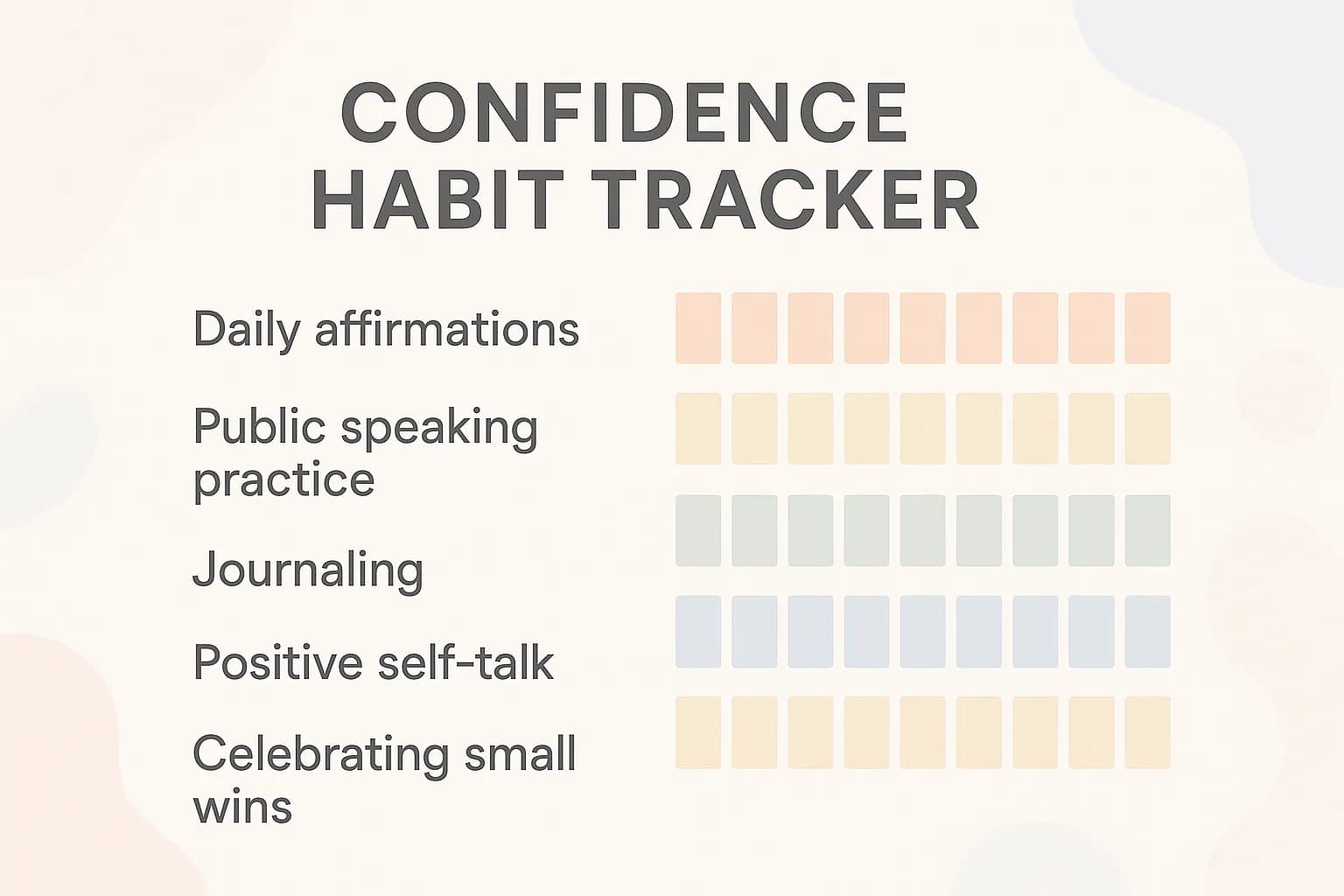 CONFIDENCE
HABIT TRACKER

Daily affirmations

Public speaking practice

Journaling

Positive self-talk

Celebrating small wins